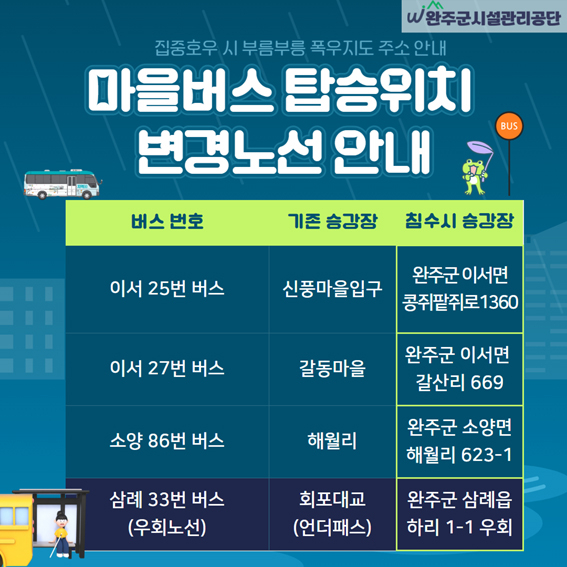 완주군시설관리공단

집중호우 시 부름부릉 폭우지도 주소 안내

마을버스 탑승위치 변경노선 안내

BUS

| 버스 번호 | 기존 승강장 | 침수시 승강장 |
|---|---|---|
| 이서 25번 버스 | 신풍마을입구 | 완주군 이서면 콩쥐팥쥐로1360 |
| 이서 27번 버스 | 갈동마을 | 완주군 이서면 갈산리 669 |
| 소양 86번 버스 | 해월리 | 완주군 소양면 해월리 623-1 |
| 삼례 33번 버스 (우회노선) | 회포대교 (언더패스) | 완주군 삼례읍 하리 1-1 우회 |